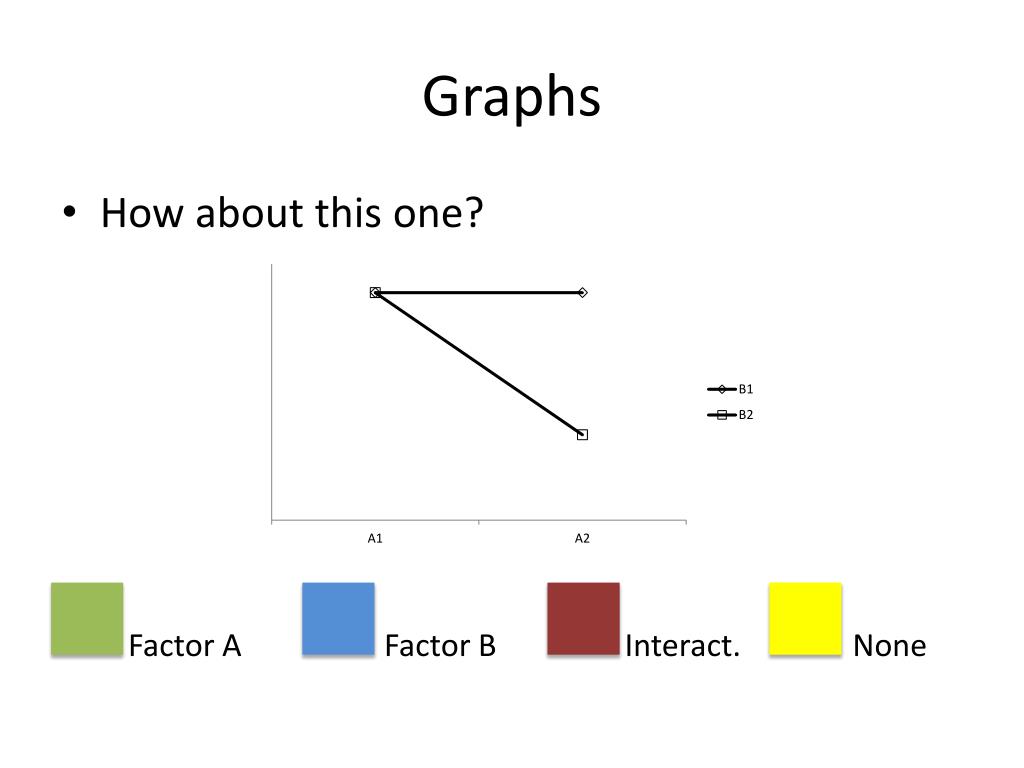 Graphs

• How about this one?

B1
B2

A1
A2

Factor A
Factor B
Interact.
None